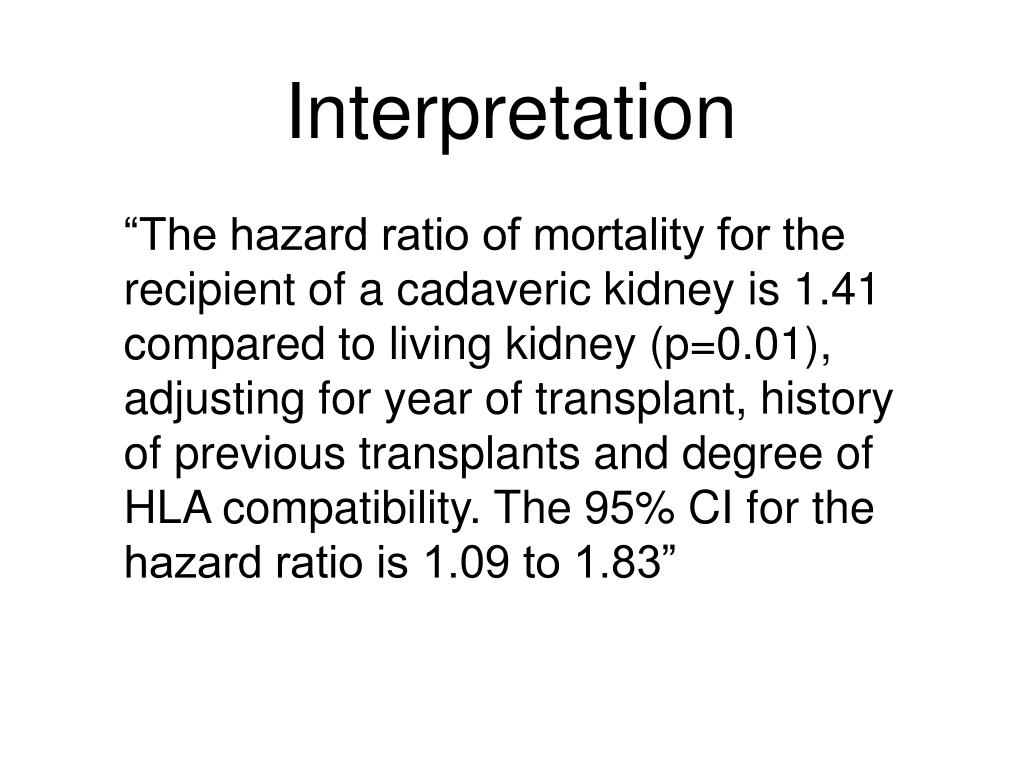 Interpretation

“The hazard ratio of mortality for the recipient of a cadaveric kidney is 1.41 compared to living kidney (p=0.01), adjusting for year of transplant, history of previous transplants and degree of HLA compatibility. The 95% CI for the hazard ratio is 1.09 to 1.83”